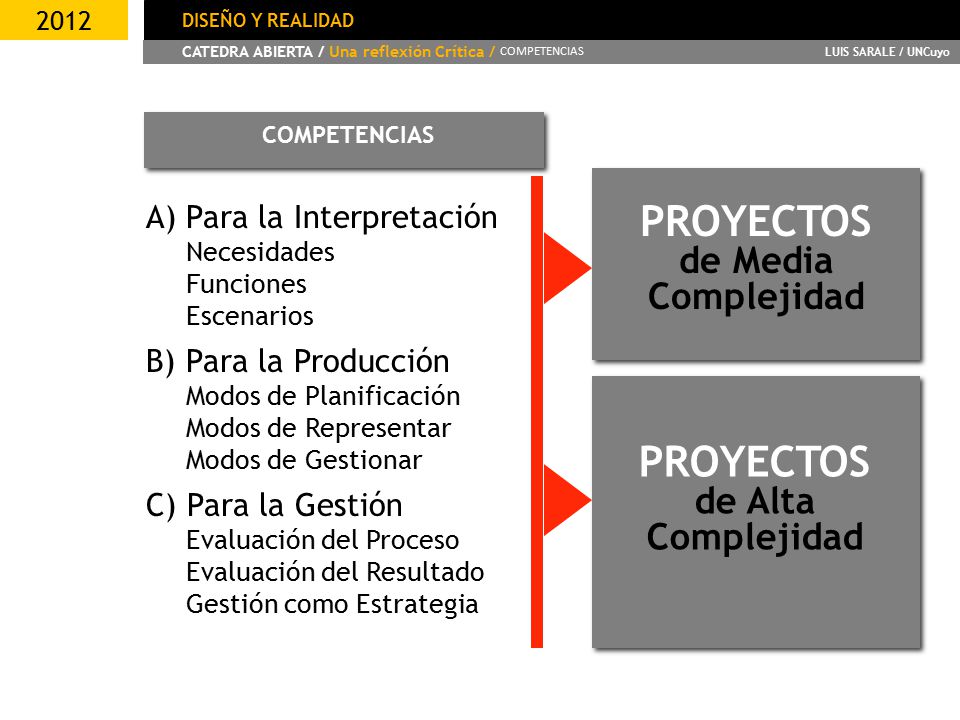 2012

DISEÑO Y REALIDAD

CATEDRA ABIERTA / Una reflexión Crítica / COMPETENCIAS

LUIS SARALE / UNCuyo

COMPETENCIAS

A) Para la Interpretación
Necesidades
Funciones
Escenarios

B) Para la Producción
Modos de Planificación
Modos de Representar
Modos de Gestionar

C) Para la Gestión
Evaluación del Proceso
Evaluación del Resultado
Gestión como Estrategia

PROYECTOS
de Media
Complejidad

PROYECTOS
de Alta
Complejidad